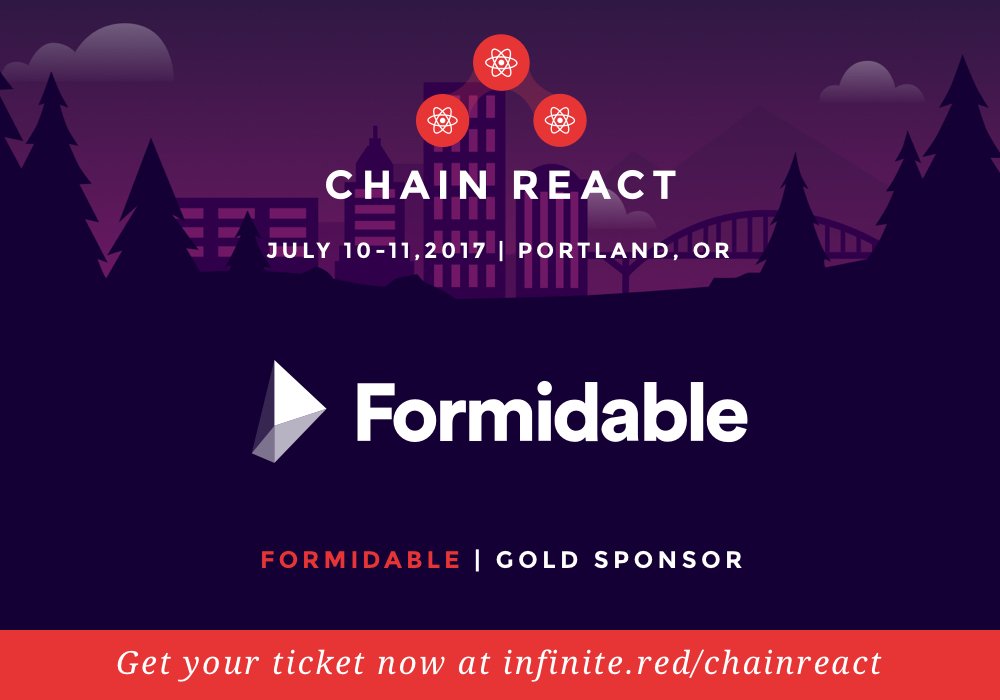 CHAIN REACT

JULY 10-11,2017 | PORTLAND, OR

Formidable

FORMIDABLE | GOLD SPONSOR

Get your ticket now at infinite.red/chainreact